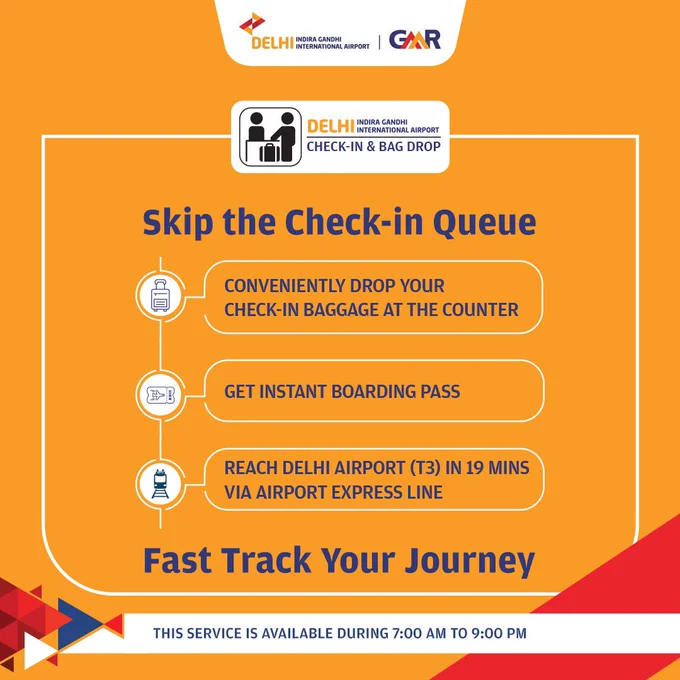 DELHI INDIRA GANDHI INTERNATIONAL AIRPORT | GMR

DELHI INDIRA GANDHI INTERNATIONAL AIRPORT
CHECK-IN & BAG DROP

Skip the Check-in Queue

CONVENIENTLY DROP YOUR CHECK-IN BAGGAGE AT THE COUNTER

GET INSTANT BOARDING PASS

REACH DELHI AIRPORT (T3) IN 19 MINS VIA AIRPORT EXPRESS LINE

Fast Track Your Journey

THIS SERVICE IS AVAILABLE DURING 7:00 AM TO 9:00 PM